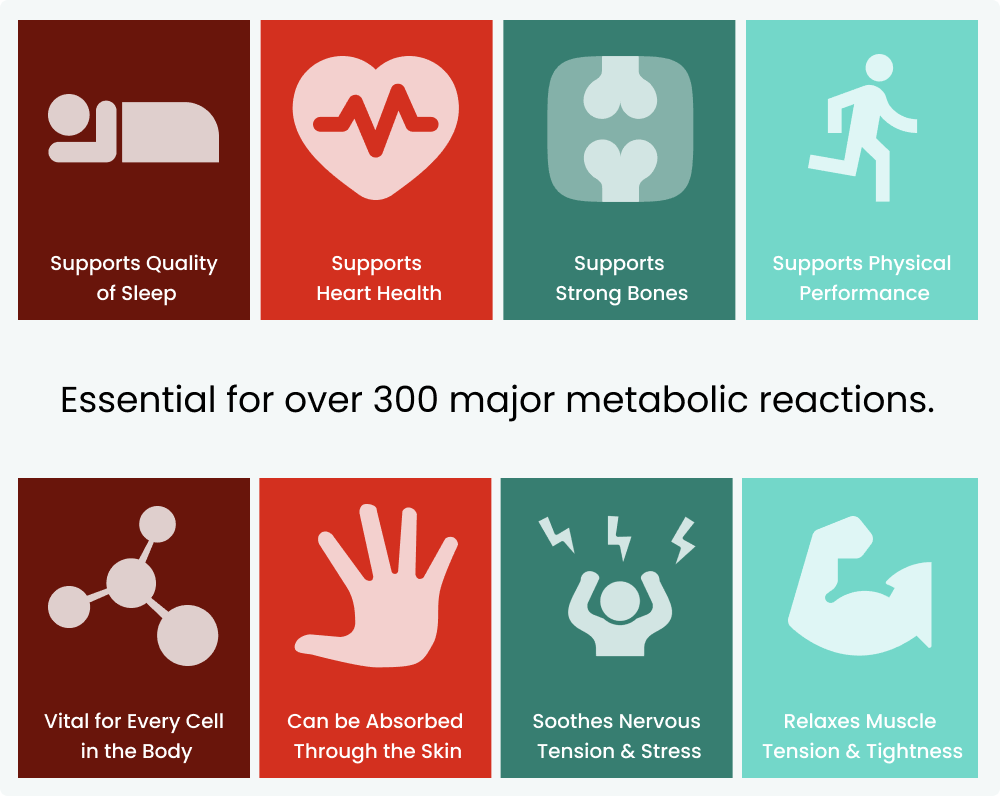 Supports Quality of Sleep

Supports Heart Health

Supports Strong Bones

Supports Physical Performance

Essential for over 300 major metabolic reactions.

Vital for Every Cell in the Body

Can be Absorbed Through the Skin

Soothes Nervous Tension & Stress

Relaxes Muscle Tension & Tightness